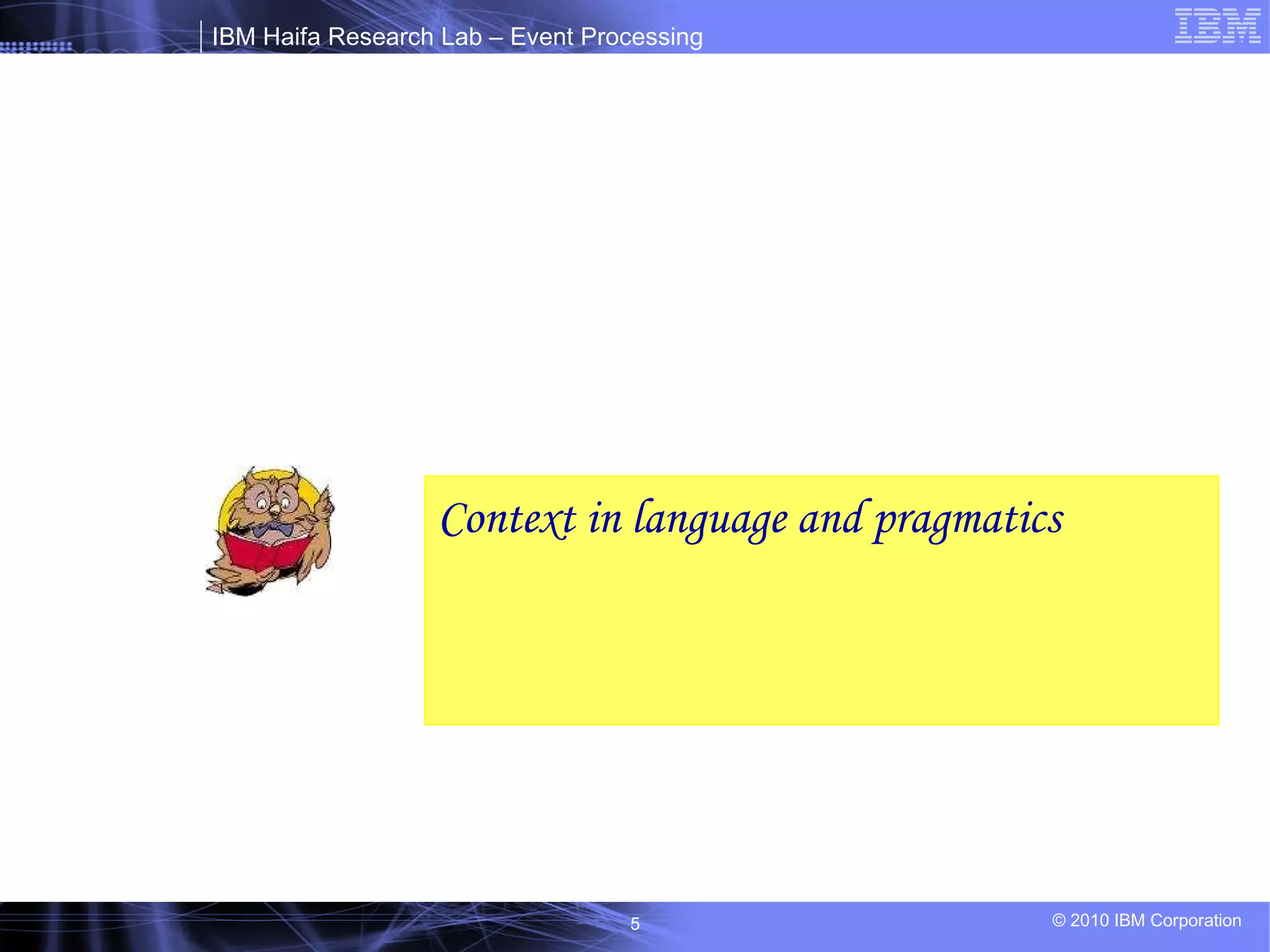 IBM Haifa Research Lab – Event Processing

IBM

Context in language and pragmatics

5

© 2010 IBM Corporation